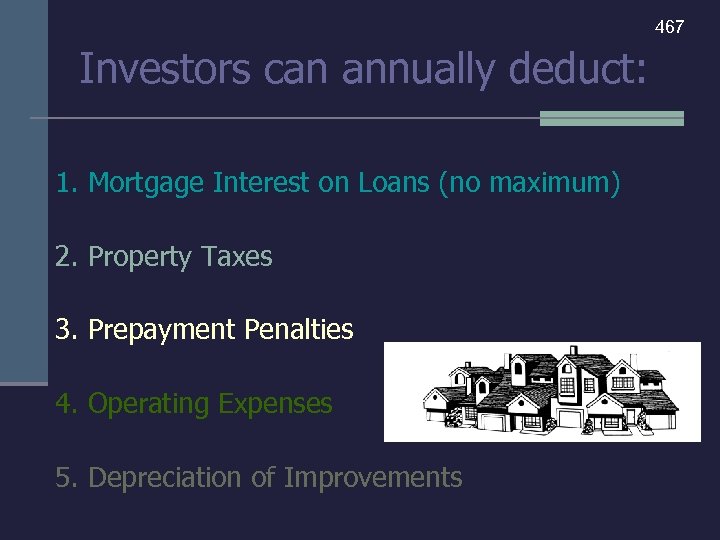 467

Investors can annually deduct:

1. Mortgage Interest on Loans (no maximum)

2. Property Taxes

3. Prepayment Penalties

4. Operating Expenses

5. Depreciation of Improvements